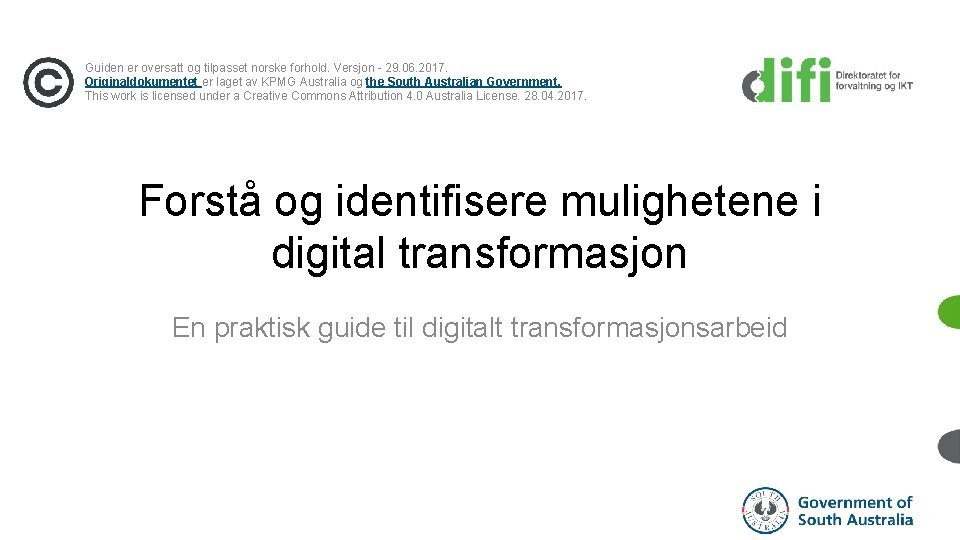 Guiden er oversatt og tilpasset norske forhold. Versjon - 29.06.2017.
Originaldokumentet er laget av KPMG Australia og the South Australian Government.
This work is licensed under a Creative Commons Attribution 4.0 Australia License. 28.04.2017.

difi Direktoratet for forvaltning og IKT

Forstå og identifisere mulighetene i digital transformasjon

En praktisk guide til digitalt transformasjonsarbeid

SOUTH AUSTRALIA

Government of South Australia